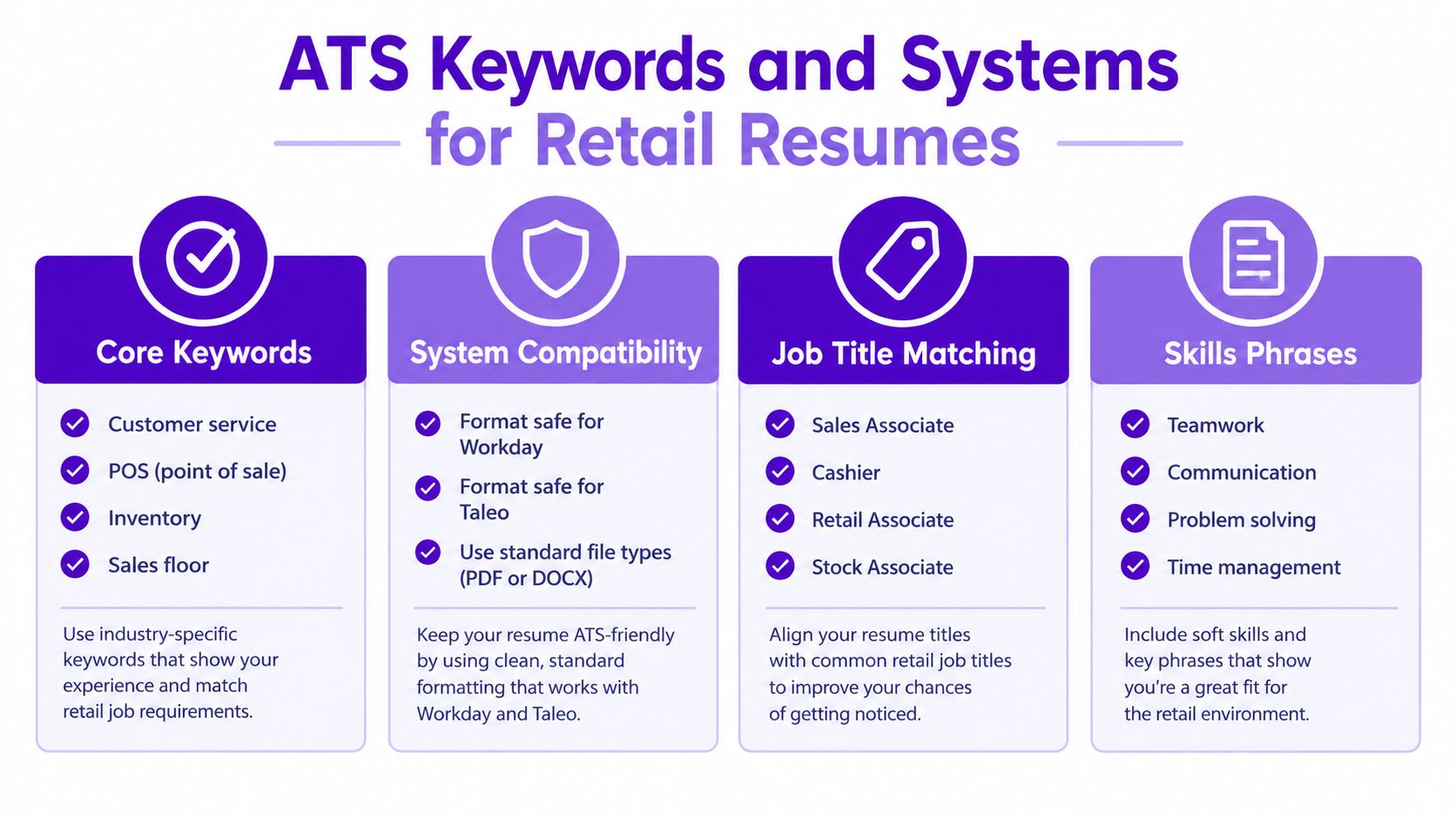 ATS Keywords and Systems
for Retail Resumes

Core Keywords

Customer service
POS (point of sale)
Inventory
Sales floor

Use industry-specific keywords that show your experience and match retail job requirements.

System Compatibility

Format safe for Workday
Format safe for Taleo
Use standard file types (PDF or DOCX)

Keep your resume ATS-friendly by using clean, standard formatting that works with Workday and Taleo.

Job Title Matching

Sales Associate
Cashier
Retail Associate
Stock Associate

Align your resume titles with common retail job titles to improve your chances of getting noticed.

Skills Phrases

Teamwork
Communication
Problem solving
Time management

Include soft skills and key phrases that show you're a great fit for the retail environment.